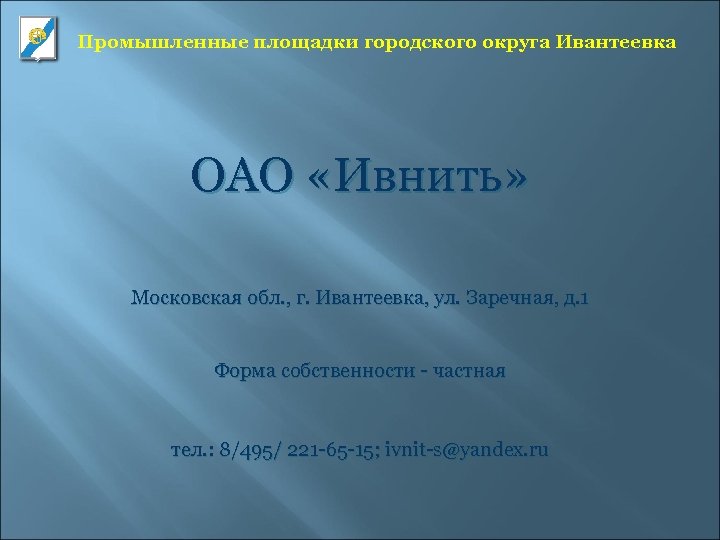 Промышленные площадки городского округа Ивантеевка

ОАО «Ивнить»

Московская обл., г. Ивантеевка, ул. Заречная, д.1

Форма собственности - частная

тел.: 8/495/ 221-65-15; ivnit-s@yandex.ru